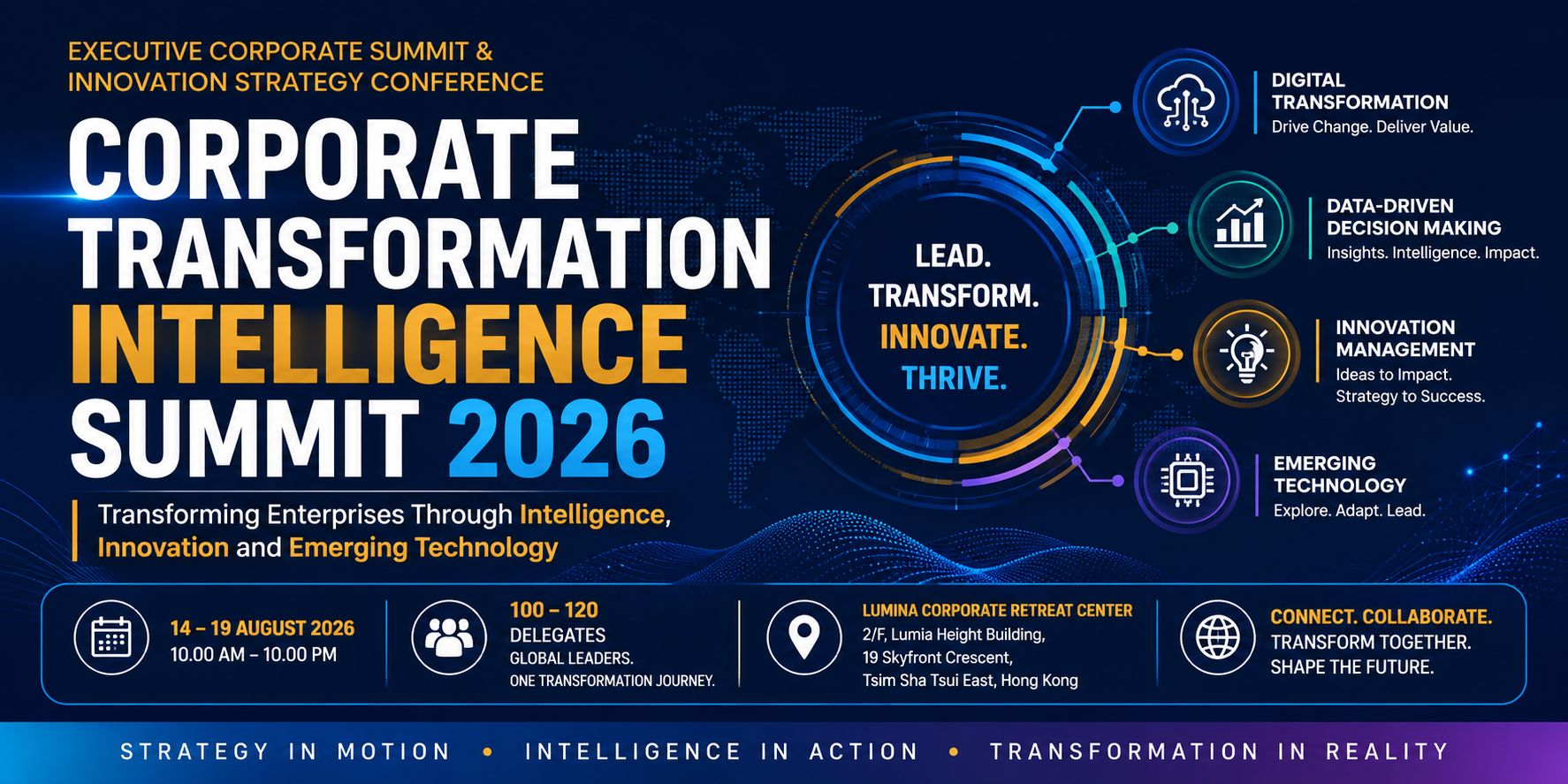 EXECUTIVE CORPORATE SUMMIT & INNOVATION STRATEGY CONFERENCE

CORPORATE TRANSFORMATION INTELLIGENCE SUMMIT 2026

Transforming Enterprises Through Intelligence, Innovation and Emerging Technology

LEAD. TRANSFORM. INNOVATE. THRIVE.

DIGITAL TRANSFORMATION
Drive Change. Deliver Value.

DATA-DRIVEN DECISION MAKING
Insights. Intelligence. Impact.

INNOVATION MANAGEMENT
Ideas to Impact. Strategy to Success.

EMERGING TECHNOLOGY
Explore. Adapt. Lead.

14 – 19 AUGUST 2026
10.00 AM – 10.00 PM

100 – 120
DELEGATES
GLOBAL LEADERS.
ONE TRANSFORMATION JOURNEY.

LUMINA CORPORATE RETREAT CENTER
2/F, Lumia Height Building,
19 Skyfront Crescent,
Tsim Sha Tsui East, Hong Kong

CONNECT. COLLABORATE.
TRANSFORM TOGETHER.
SHAPE THE FUTURE.

STRATEGY IN MOTION • INTELLIGENCE IN ACTION • TRANSFORMATION IN REALITY